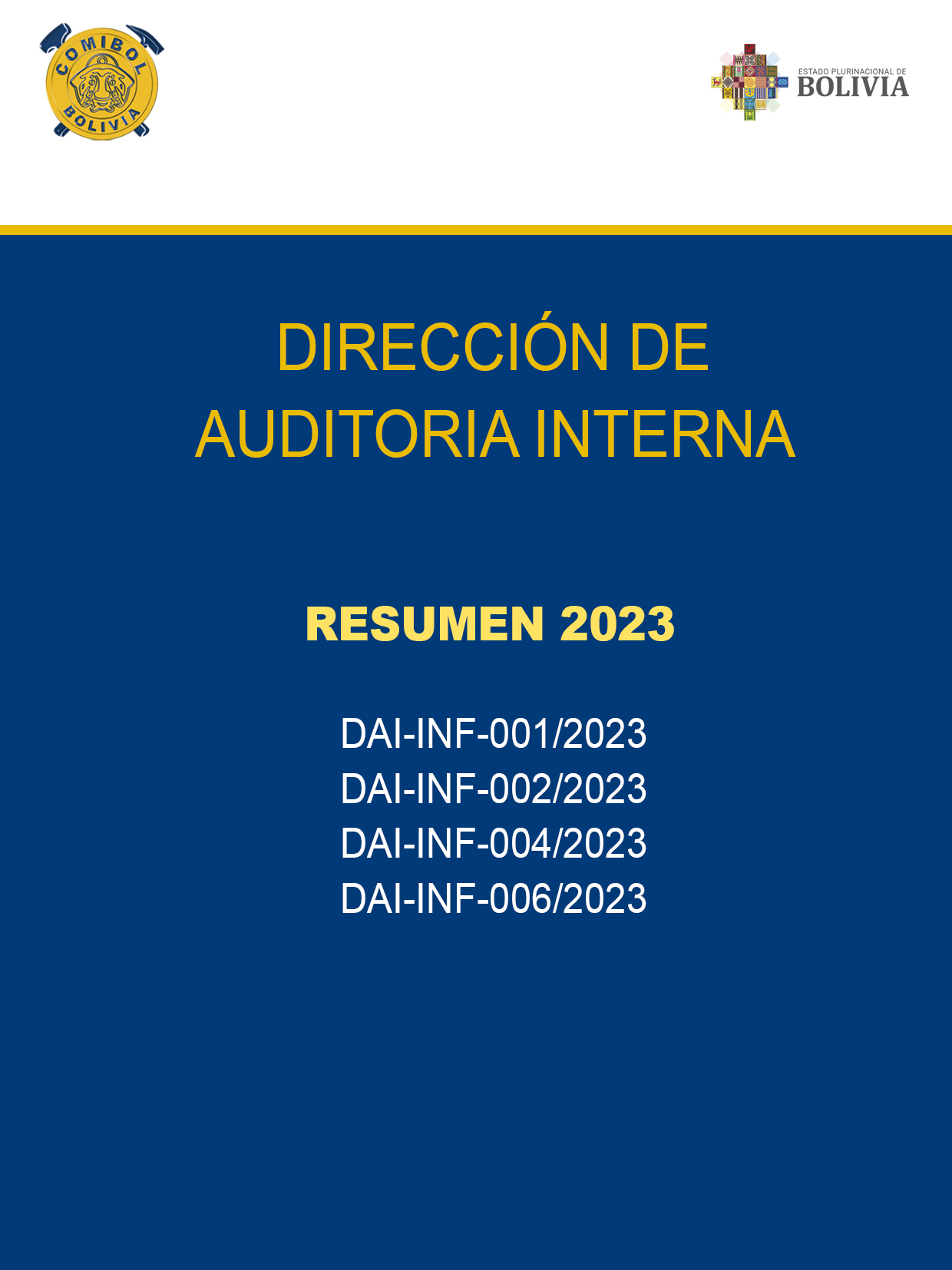 COMIBOL
BOLIVIA

ESTADO PLURINACIONAL DE
BOLIVIA

DIRECCIÓN DE
AUDITORIA INTERNA

RESUMEN 2023

DAI-INF-001/2023
DAI-INF-002/2023
DAI-INF-004/2023
DAI-INF-006/2023